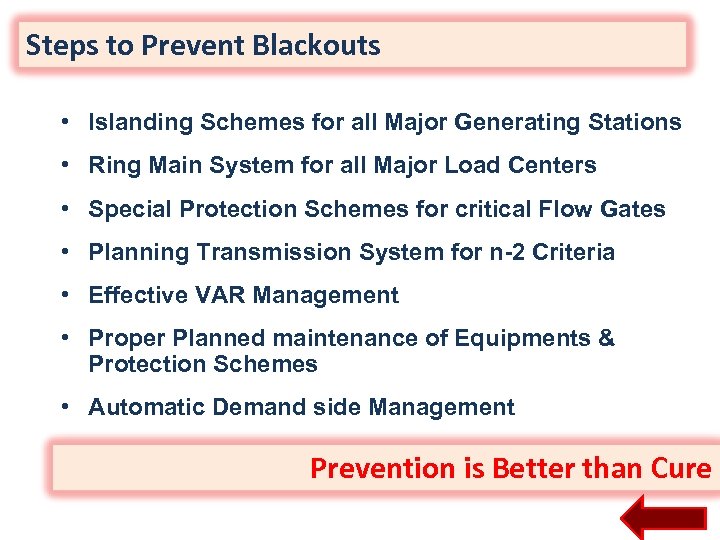 Steps to Prevent Blackouts

• Islanding Schemes for all Major Generating Stations
• Ring Main System for all Major Load Centers
• Special Protection Schemes for critical Flow Gates
• Planning Transmission System for n-2 Criteria
• Effective VAR Management
• Proper Planned maintenance of Equipments & Protection Schemes
• Automatic Demand side Management

Prevention is Better than Cure